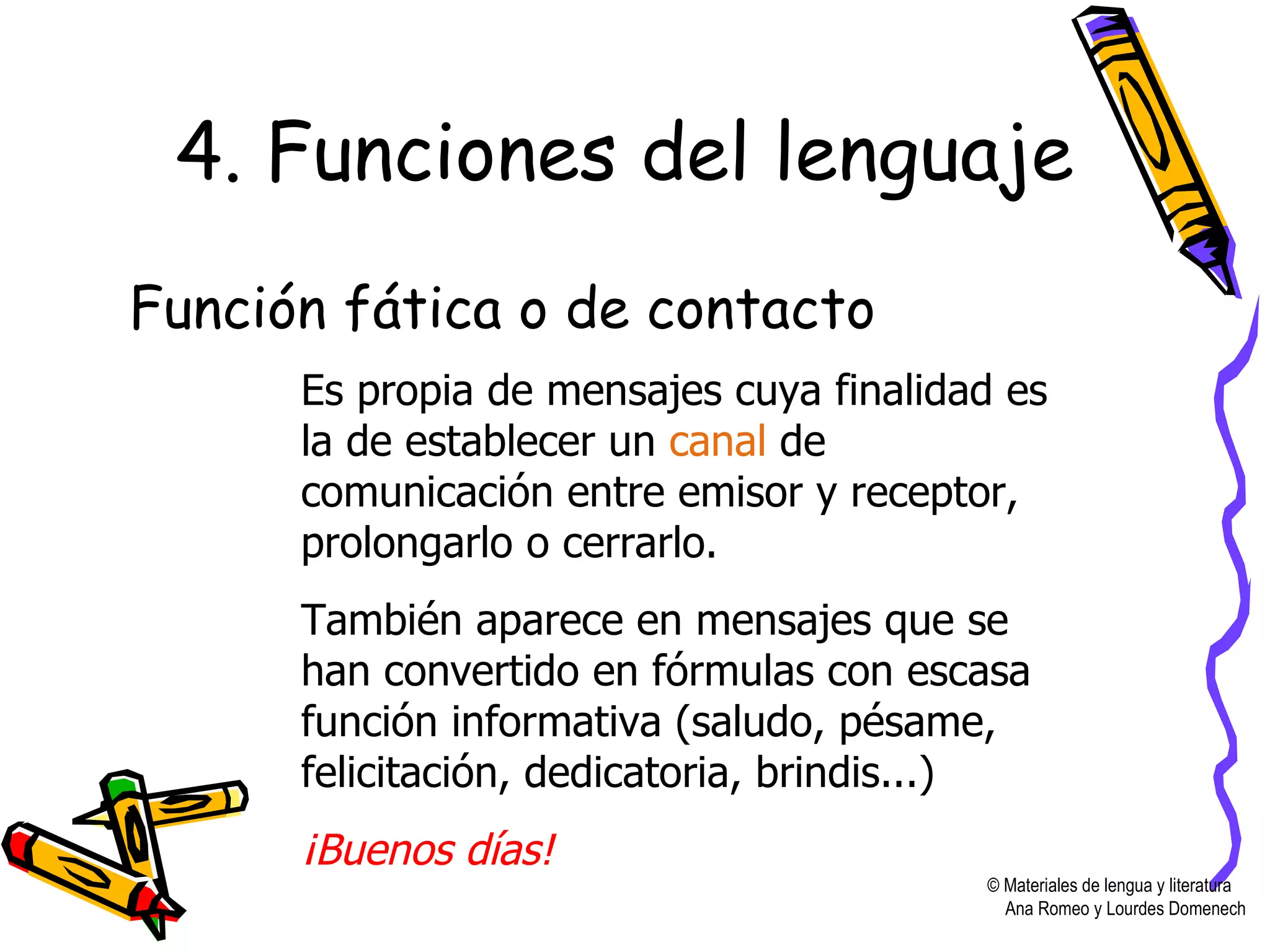 4. Funciones del lenguaje

Función fática o de contacto

Es propia de mensajes cuya finalidad es la de establecer un canal de comunicación entre emisor y receptor, prolongarlo o cerrarlo.

También aparece en mensajes que se han convertido en fórmulas con escasa función informativa (saludo, pésame, felicitación, dedicatoria, brindis...)

¡Buenos días!

© Materiales de lengua y literatura
Ana Romeo y Lourdes Domenech